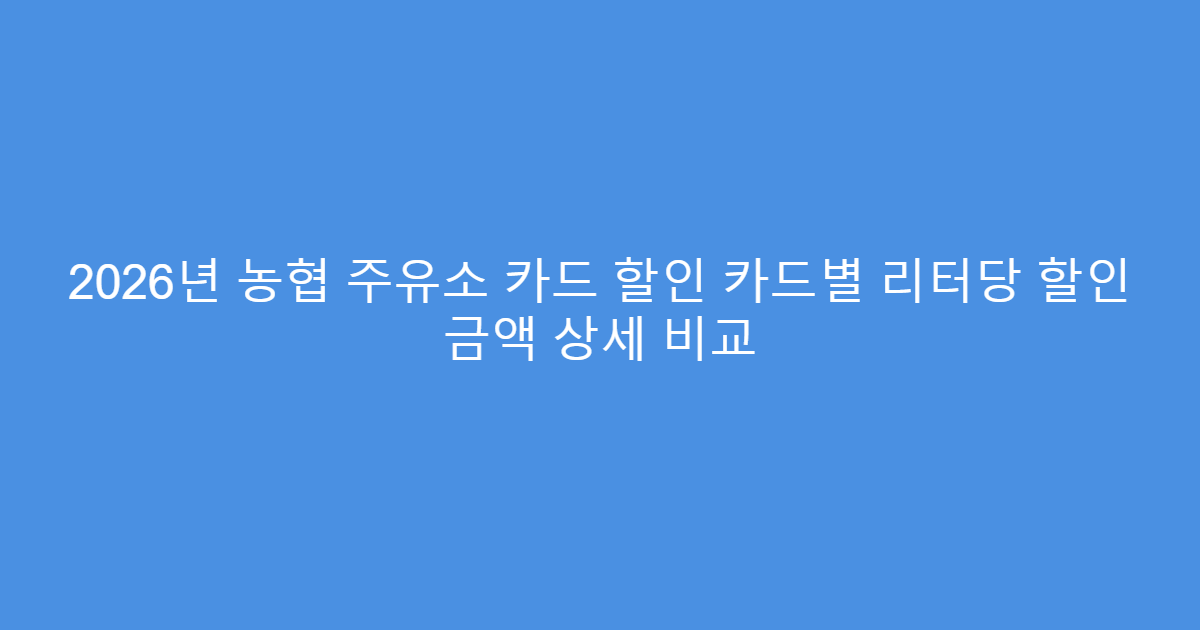 2026년 농협 주유소 카드 할인 카드별 리터당 할인 금액 상세 비교